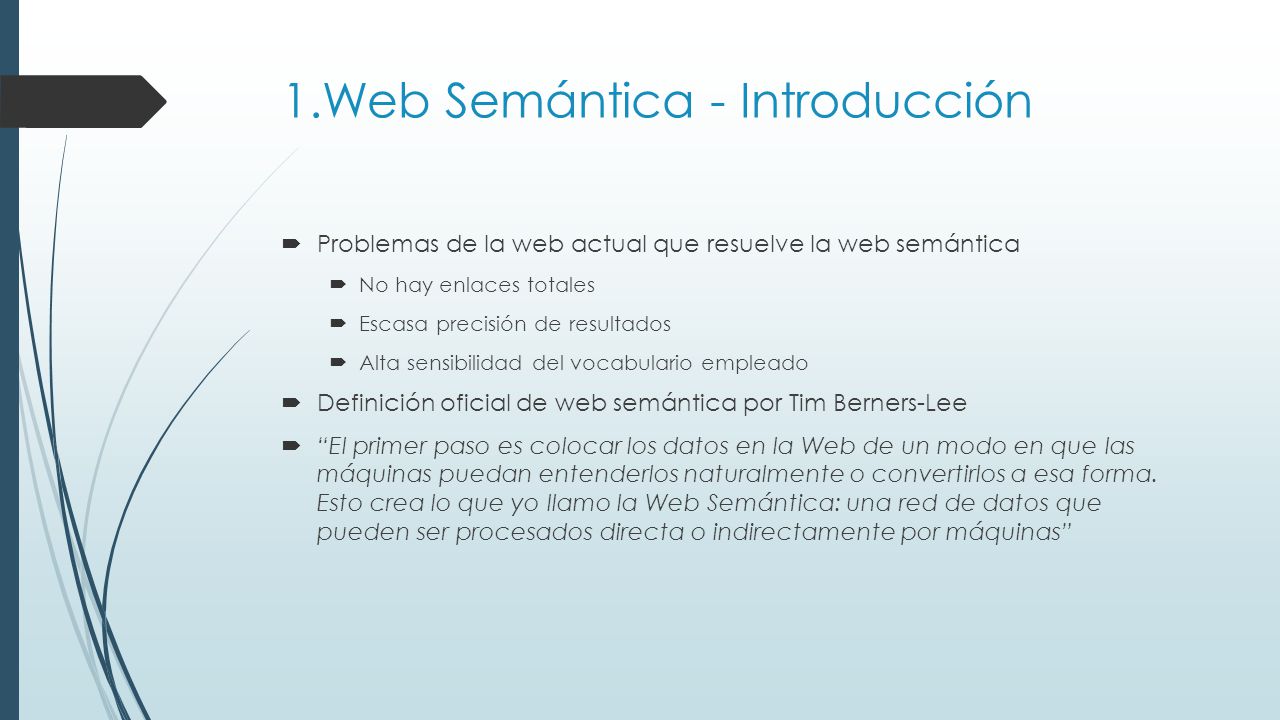 1.Web Semántica - Introducción

Problemas de la web actual que resuelve la web semántica

No hay enlaces totales

Escasa precisión de resultados

Alta sensibilidad del vocabulario empleado

Definición oficial de web semántica por Tim Berners-Lee

“El primer paso es colocar los datos en la Web de un modo en que las máquinas puedan entenderlos naturalmente o convertirlos a esa forma. Esto crea lo que yo llamo la Web Semántica: una red de datos que pueden ser procesados directa o indirectamente por máquinas”